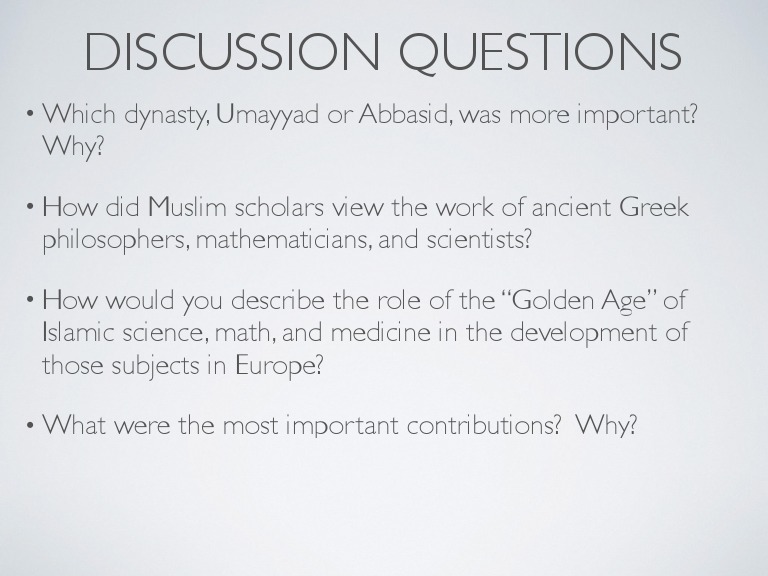 DISCUSSION QUESTIONS

• Which dynasty, Umayyad or Abbasid, was more important? Why?

• How did Muslim scholars view the work of ancient Greek philosophers, mathematicians, and scientists?

• How would you describe the role of the “Golden Age” of Islamic science, math, and medicine in the development of those subjects in Europe?

• What were the most important contributions? Why?